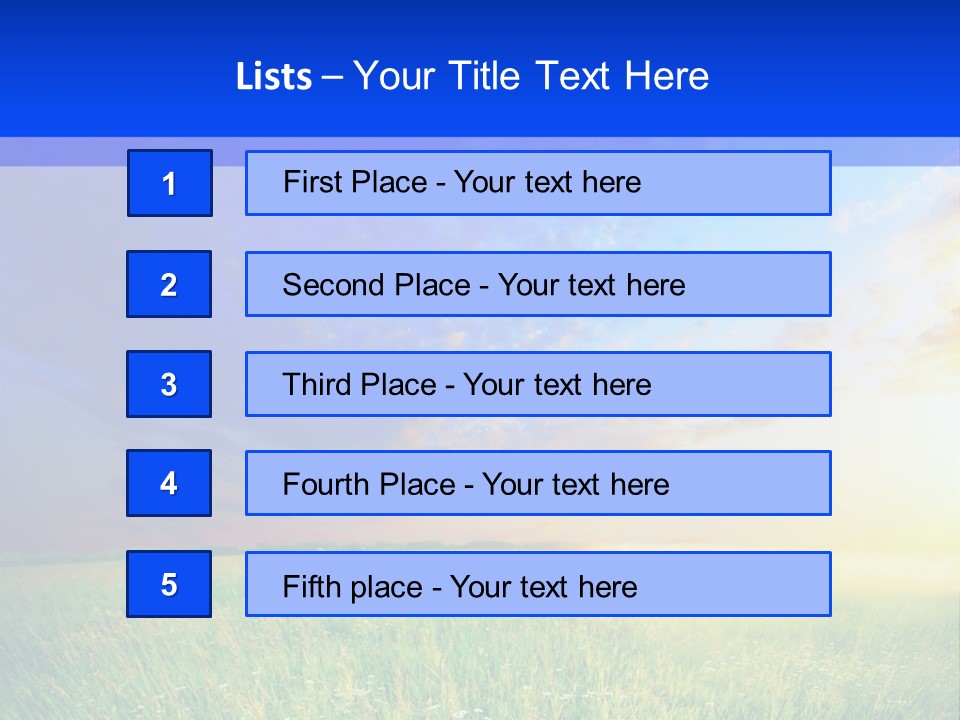 Lists – Your Title Text Here

1

First Place - Your text here

2

Second Place - Your text here

3

Third Place - Your text here

4

Fourth Place - Your text here

5

Fifth place - Your text here